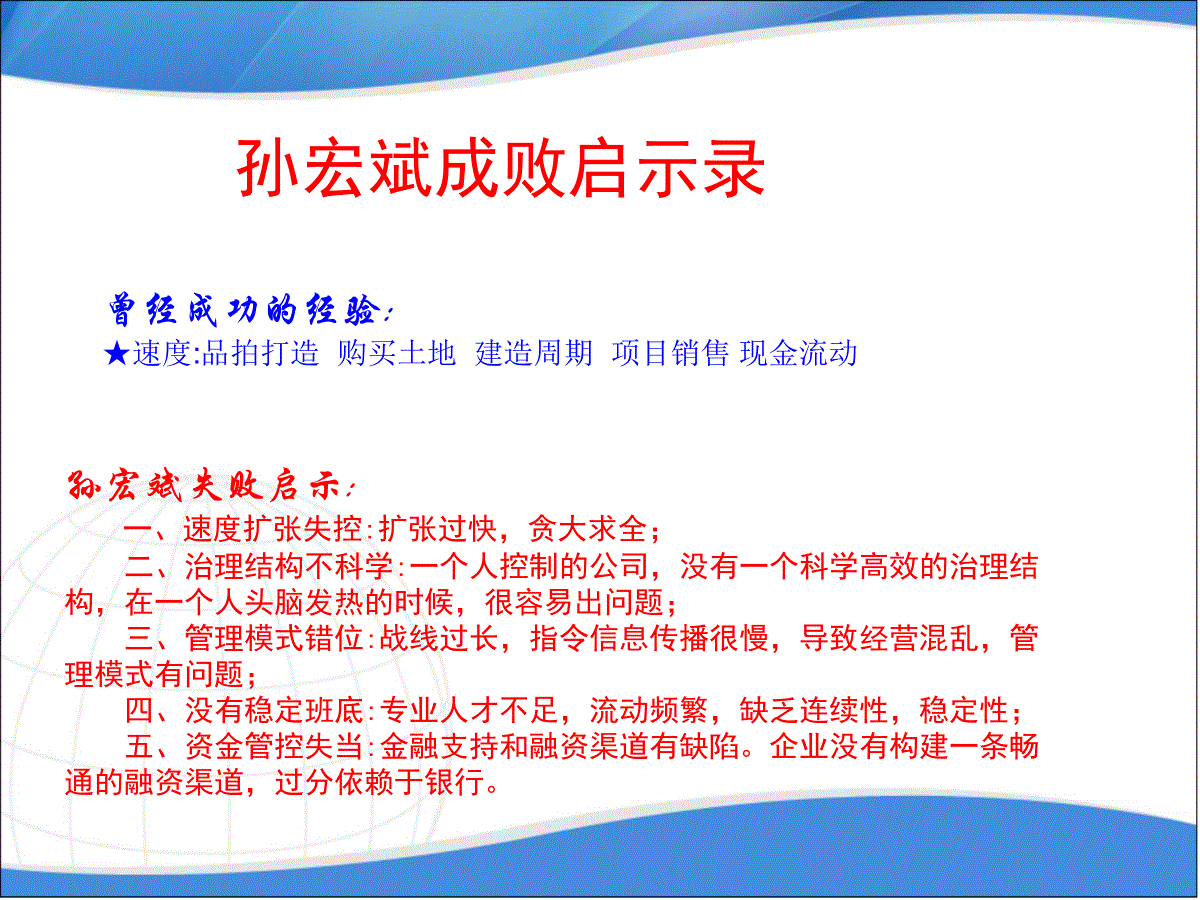 孙宏斌成败启示录

曾经成功的经验:
★速度:品拍打造 购买土地 建造周期 项目销售 现金流动

孙宏斌失败启示:
一、速度扩张失控:扩张过快，贪大求全;
二、治理结构不科学:一个人控制的公司，没有一个科学高效的治理结构，在一个人头脑发热的时候，很容易出问题;
三、管理模式错位:战线过长，指令信息传播很慢，导致经营混乱，管理模式有问题;
四、没有稳定班底:专业人才不足，流动频繁，缺乏连续性，稳定性;
五、资金管控失当:金融支持和融资渠道有缺陷。企业没有构建一条畅通的融资渠道，过分依赖于银行。